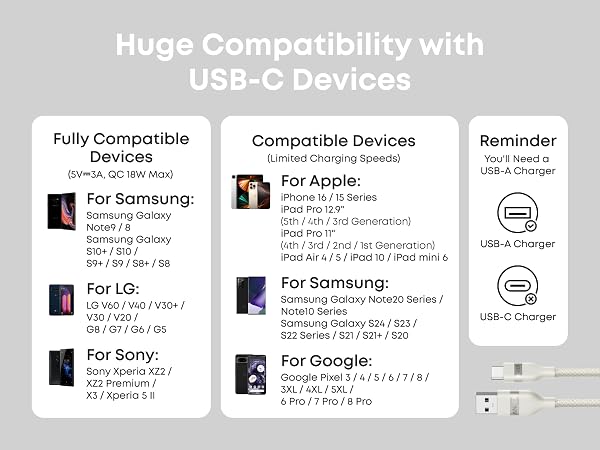 Huge Compatibility with USB-C Devices

Fully Compatible Devices
(5V⎓3A, QC 18W Max)

For Samsung:
Samsung Galaxy Note9 / 8
Samsung Galaxy S10+ / S10 / S9+ / S9 / S8+ / S8

For LG:
LG V60 / V40 / V30+ / V30 / V20 / G8 / G7 / G6 / G5

For Sony:
Sony Xperia XZ2 / XZ2 Premium / X3 / Xperia 5 II

Compatible Devices
(Limited Charging Speeds)

For Apple:
iPhone 16 / 15 Series
iPad Pro 12.9"
(5th / 4th / 3rd Generation)
iPad Pro 11"
(4th / 3rd / 2nd / 1st Generation)
iPad Air 4 / 5 / iPad 10 / iPad mini 6

For Samsung:
Samsung Galaxy Note20 Series / Note10 Series
Samsung Galaxy S24 / S23 / S22 Series / S21 / S21+ / S20

For Google:
Google Pixel 3 / 4 / 5 / 6 / 7 / 8 / 3XL / 4XL / 5XL / 6 Pro / 7 Pro / 8 Pro

Reminder
You'll Need a USB-A Charger

USB-A Charger

USB-C Charger